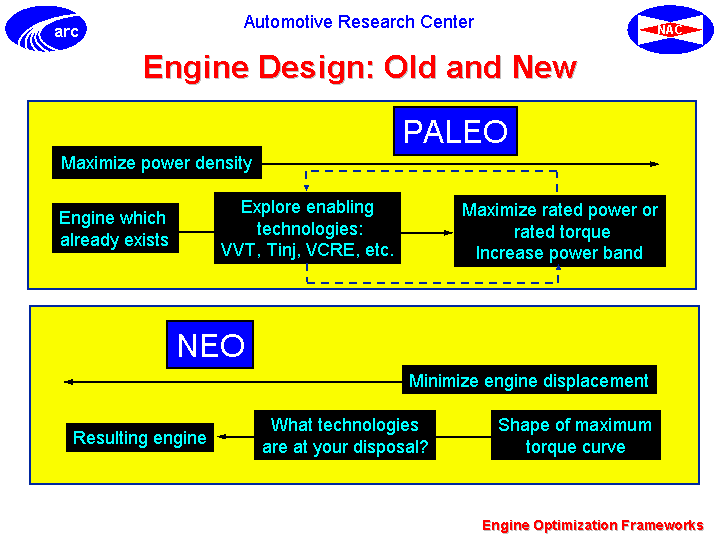 arc

Automotive Research Center

NAC

Engine Design: Old and New

PALEO

Maximize power density

Engine which already exists

Explore enabling technologies: VVT, Tinj, VCRE, etc.

Maximize rated power or rated torque
Increase power band

NEO

Minimize engine displacement

Resulting engine

What technologies are at your disposal?

Shape of maximum torque curve

Engine Optimization Frameworks